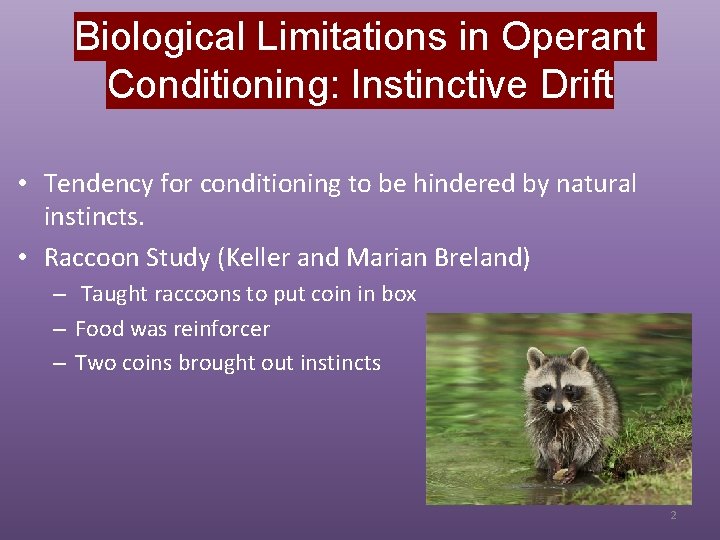 Biological Limitations in Operant Conditioning: Instinctive Drift

• Tendency for conditioning to be hindered by natural instincts.
• Raccoon Study (Keller and Marian Breland)
– Taught raccoons to put coin in box
– Food was reinforcer
– Two coins brought out instincts

2